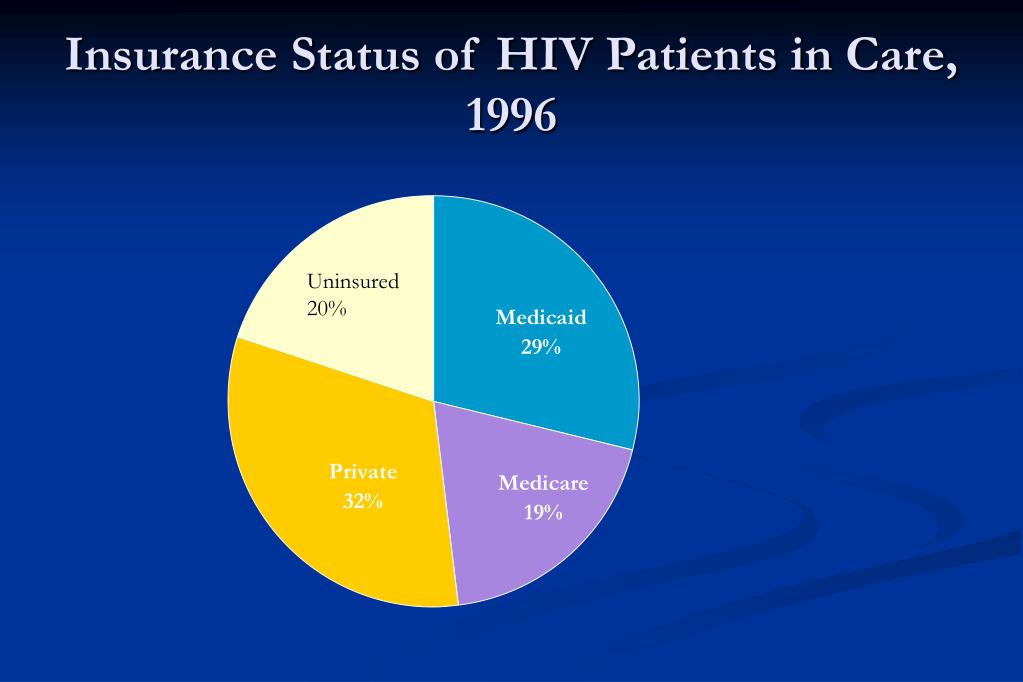 Insurance Status of HIV Patients in Care, 1996

Uninsured
20%

Medicaid
29%

Private
32%

Medicare
19%